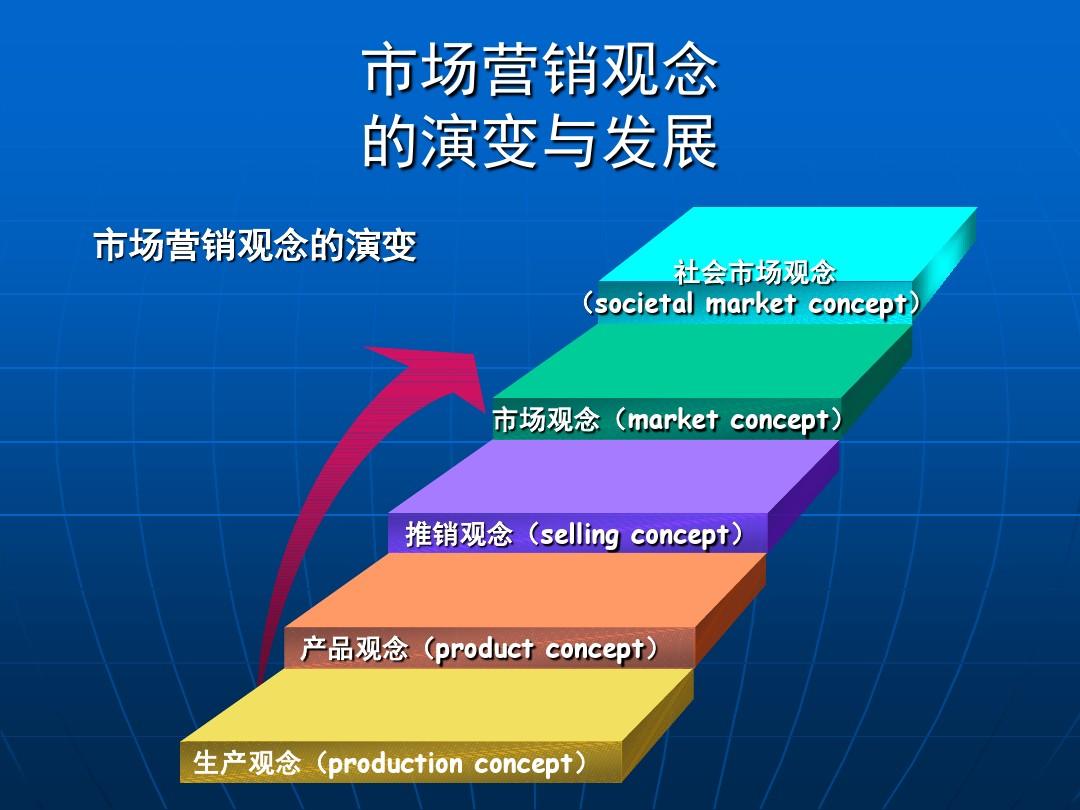 市场营销观念
的演变与发展

市场营销观念的演变

社会市场观念
（societal market concept）

市场观念（market concept）

推销观念（selling concept）

产品观念（product concept）

生产观念（production concept）